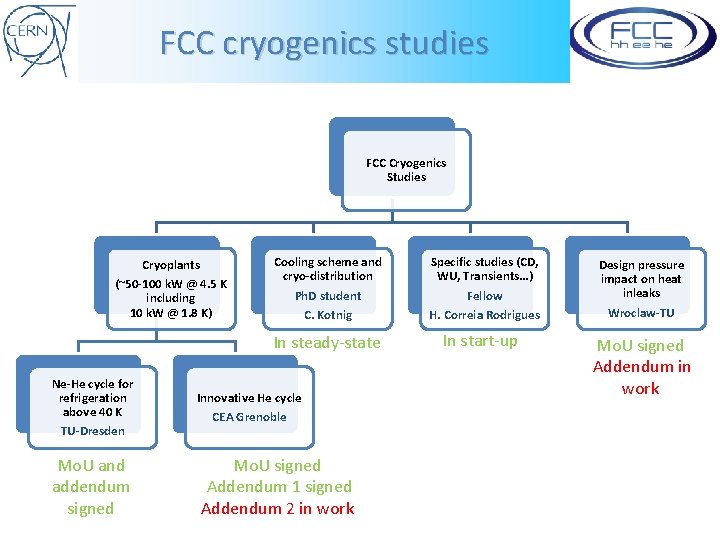 CERN

FCC cryogenics studies

FCC
hh ee he

FCC Cryogenics Studies

Cryoplants
(~50-100 kW @ 4.5 K including 10 kW @ 1.8 K)

Cooling scheme and cryo-distribution
PhD student
C. Kotnig

In steady-state

Specific studies (CD, WU, Transients…)
Fellow
H. Correia Rodrigues

In start-up

Design pressure impact on heat inleaks
Wroclaw-TU

MoU signed
Addendum in work

Ne-He cycle for refrigeration above 40 K
TU-Dresden

MoU and addendum signed

Innovative He cycle
CEA Grenoble

MoU signed
Addendum 1 signed
Addendum 2 in work